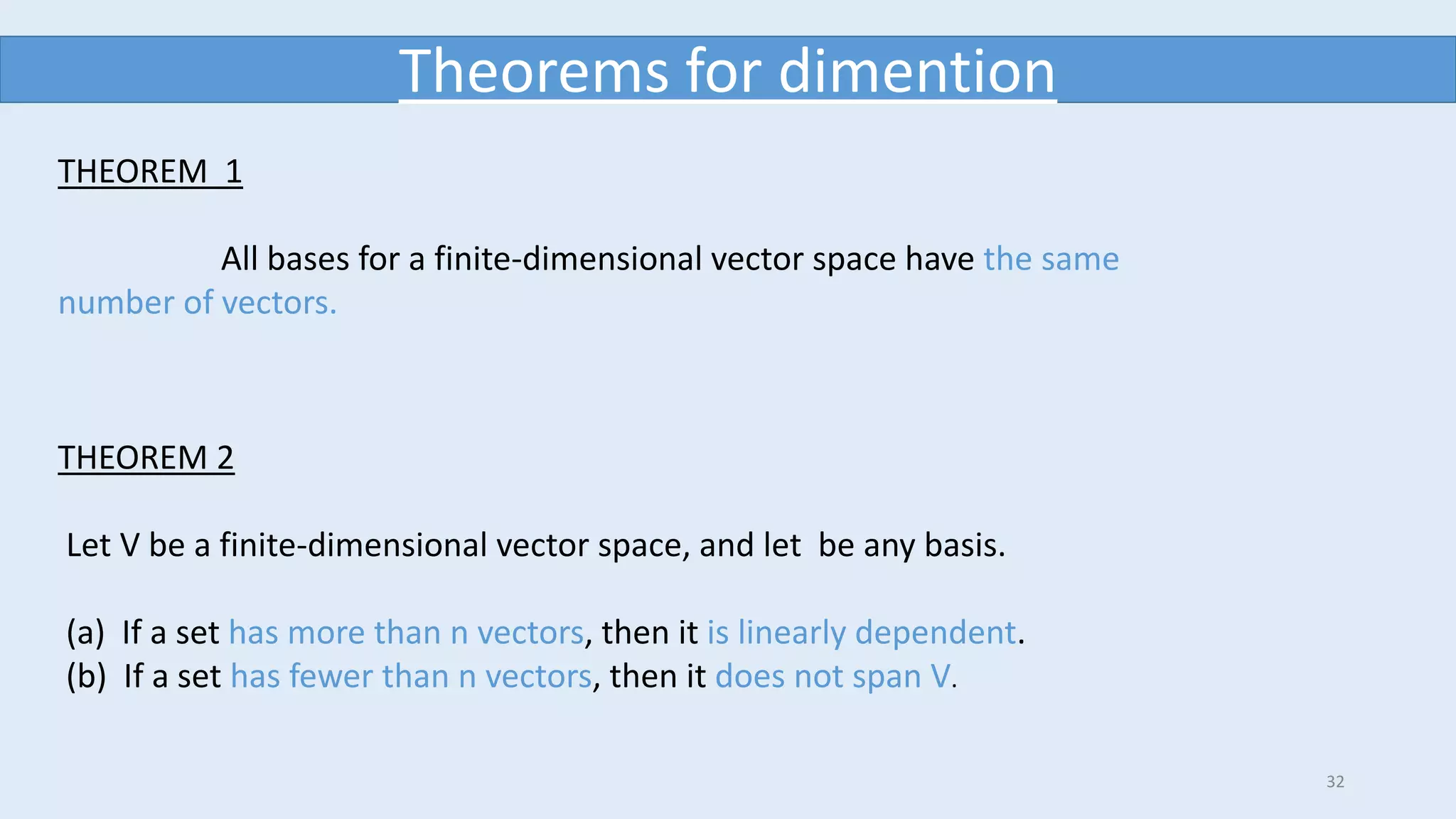 Theorems for dimention

THEOREM 1

All bases for a finite-dimensional vector space have the same number of vectors.

THEOREM 2

Let V be a finite-dimensional vector space, and let be any basis.

(a) If a set has more than n vectors, then it is linearly dependent.
(b) If a set has fewer than n vectors, then it does not span V.

32